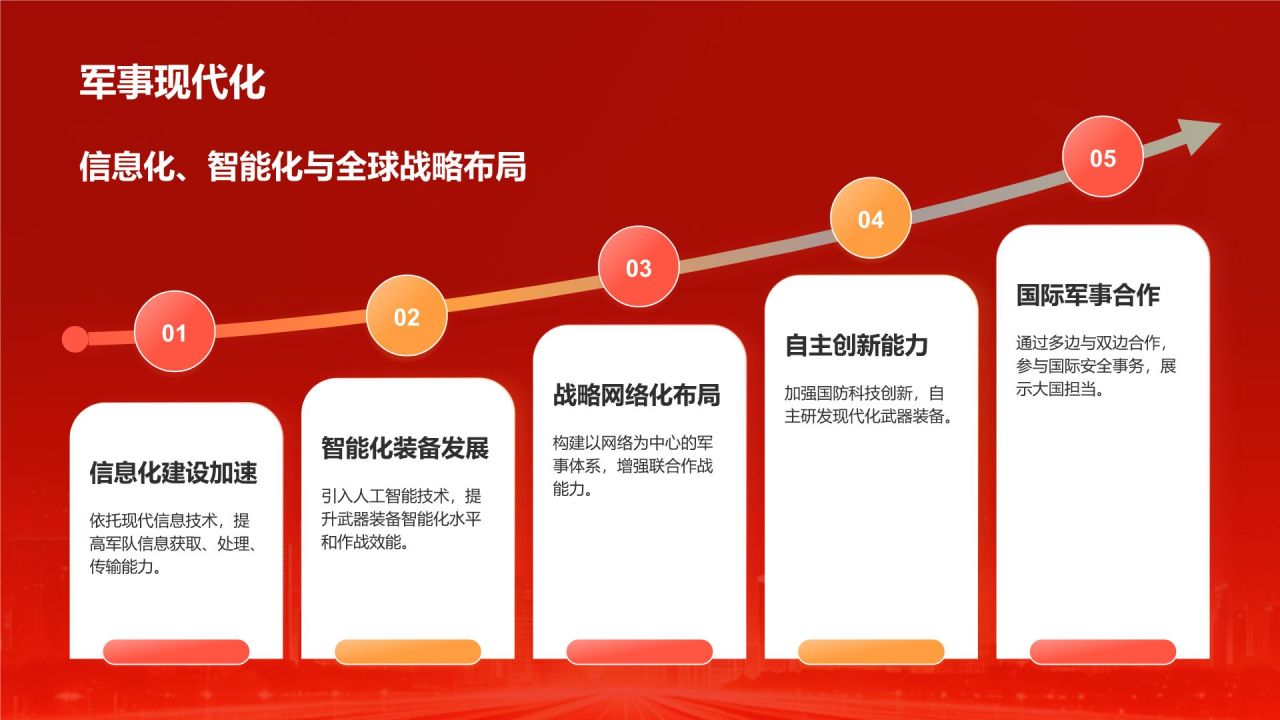 军事现代化

信息化、智能化与全球战略布局

01

信息化建设加速

依托现代信息技术，提高军队信息获取、处理、传输能力。

02

智能化装备发展

引入人工智能技术，提升武器装备智能化水平和作战效能。

03

战略网络化布局

构建以网络为中心的军事体系，增强联合作战能力。

04

自主创新能力

加强国防科技创新，自主研发现代化武器装备。

05

国际军事合作

通过多边与双边合作，参与国际安全事务，展示大国担当。